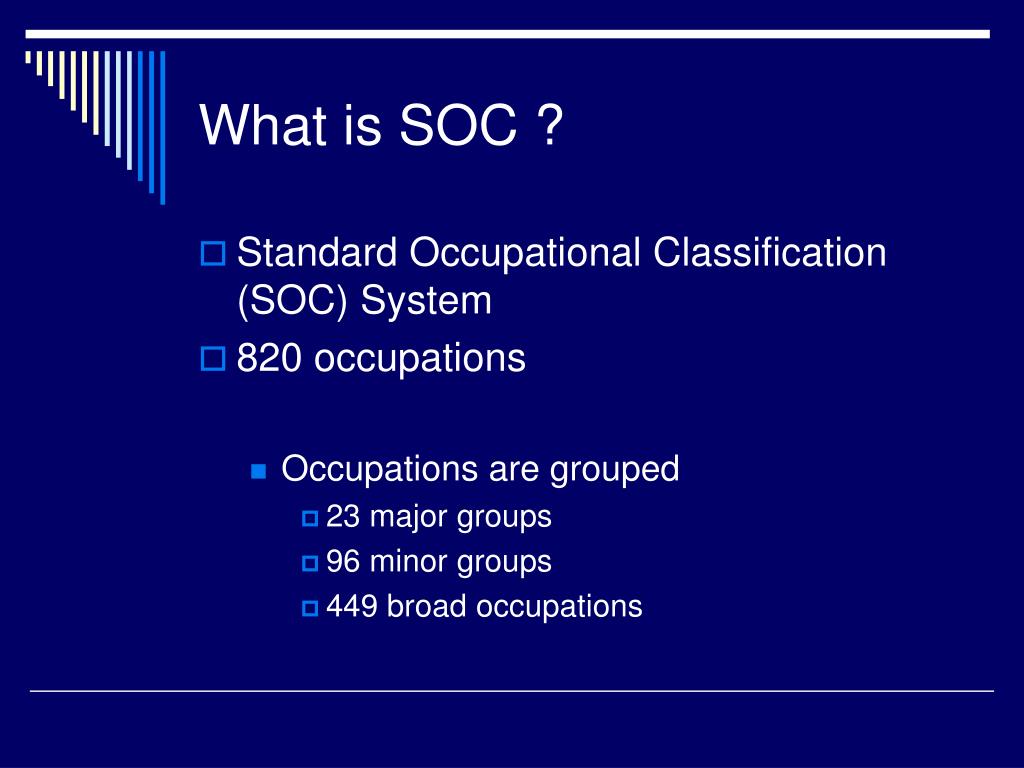 What is SOC ?

Standard Occupational Classification (SOC) System

820 occupations

Occupations are grouped

23 major groups

96 minor groups

449 broad occupations